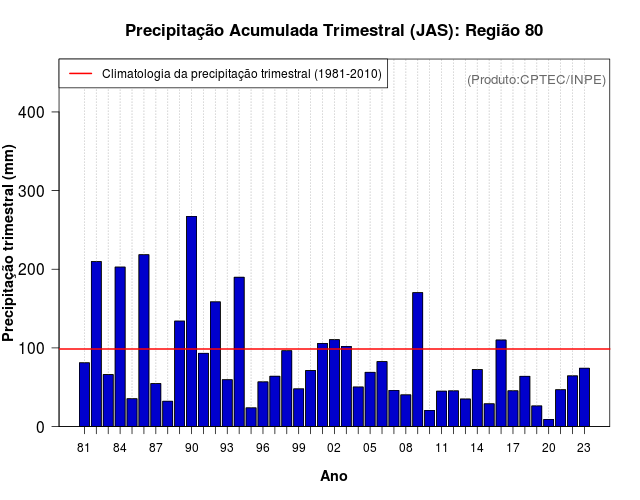 Precipitação Acumulada Trimestral (JAS): Região 80

Climatologia da precipitação trimestral (1981-2010)

(Produto:CPTEC/INPE)

Precipitação trimestral (mm)

400
300
200
100
0

81 84 87 90 93 96 99 02 05 08 11 14 17 20 23

Ano